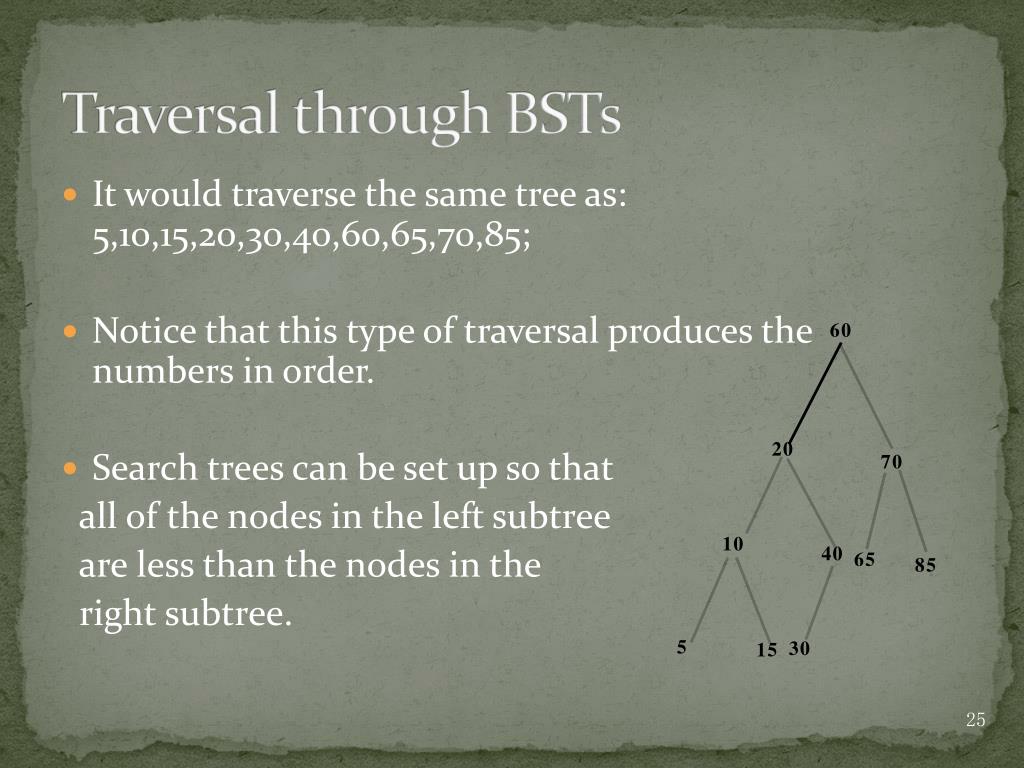 Traversal through BSTs

It would traverse the same tree as: 5,10,15,20,30,40,60,65,70,85;

Notice that this type of traversal produces the numbers in order.

Search trees can be set up so that all of the nodes in the left subtree are less than the nodes in the right subtree.

60
20
70
10
40
65
85
5
15
30

25